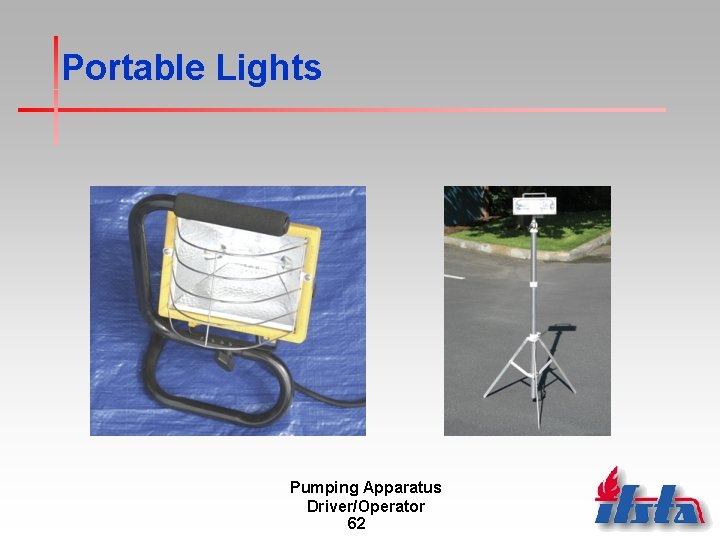 Portable Lights

Pumping Apparatus
Driver/Operator
62

ifsta